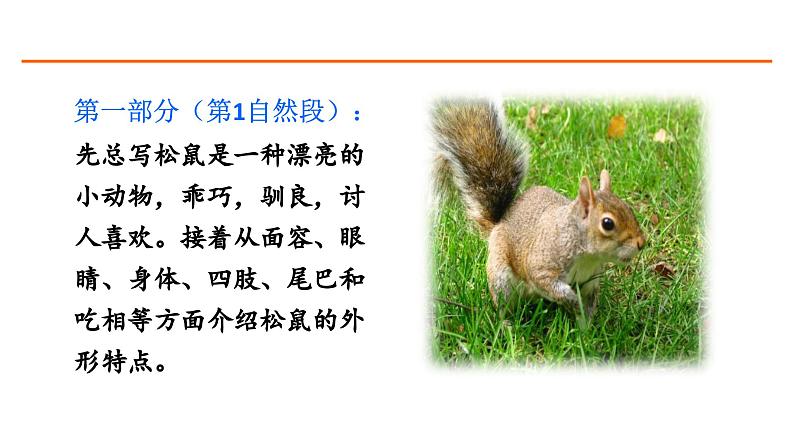 第一部分（第1自然段）：

先总写松鼠是一种漂亮的小动物，乖巧，驯良，讨人喜欢。接着从面容、眼睛、身体、四肢、尾巴和吃相等方面介绍松鼠的外形特点。